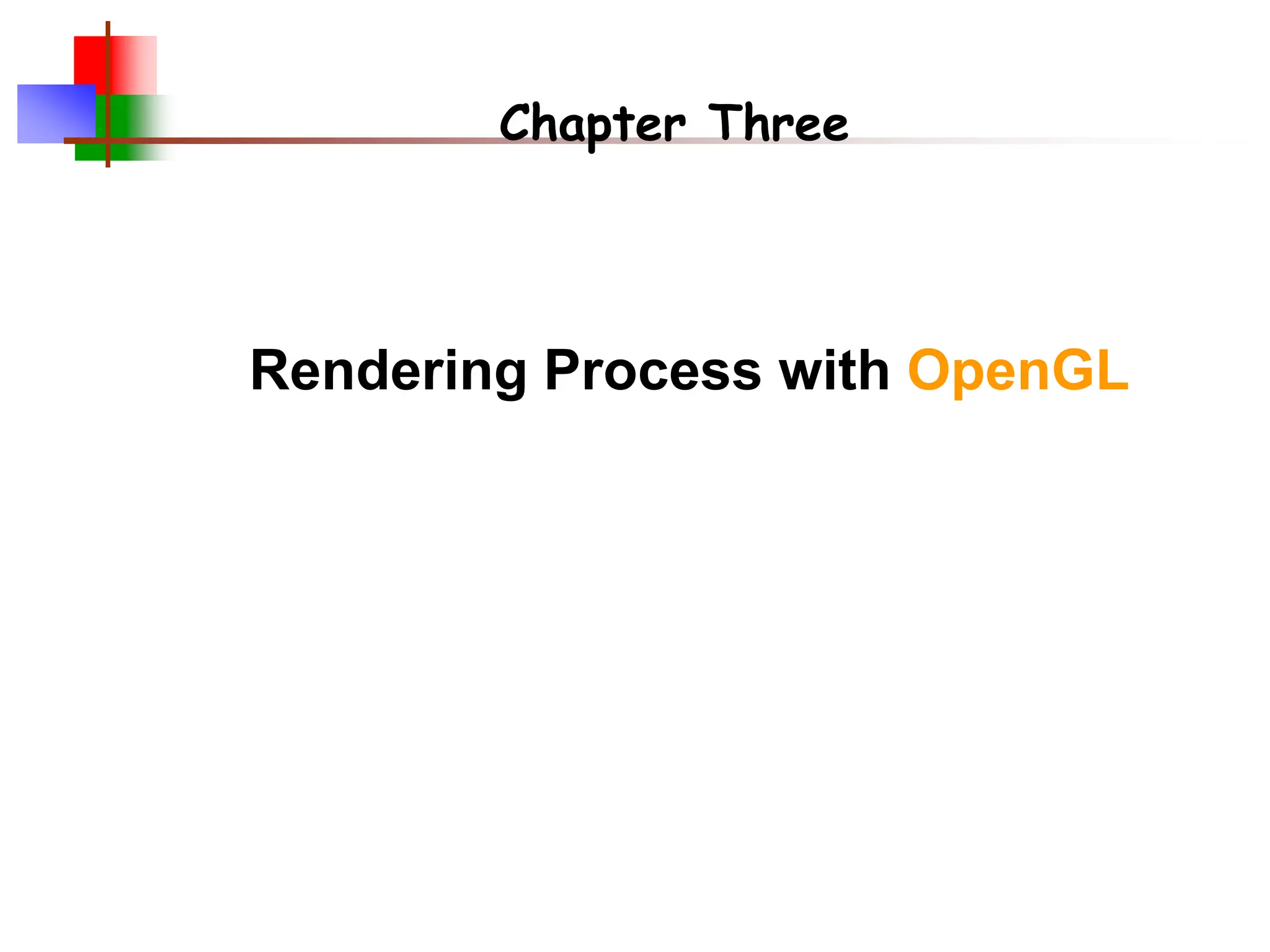 Chapter Three

Rendering Process with OpenGL